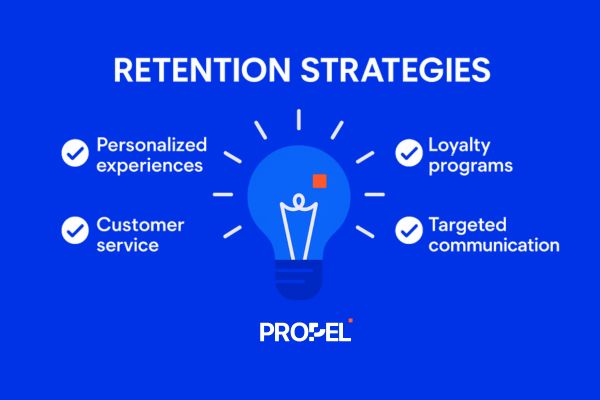 RETENTION STRATEGIES

Personalized experiences

Customer service

Loyalty programs

Targeted communication

PROPEL